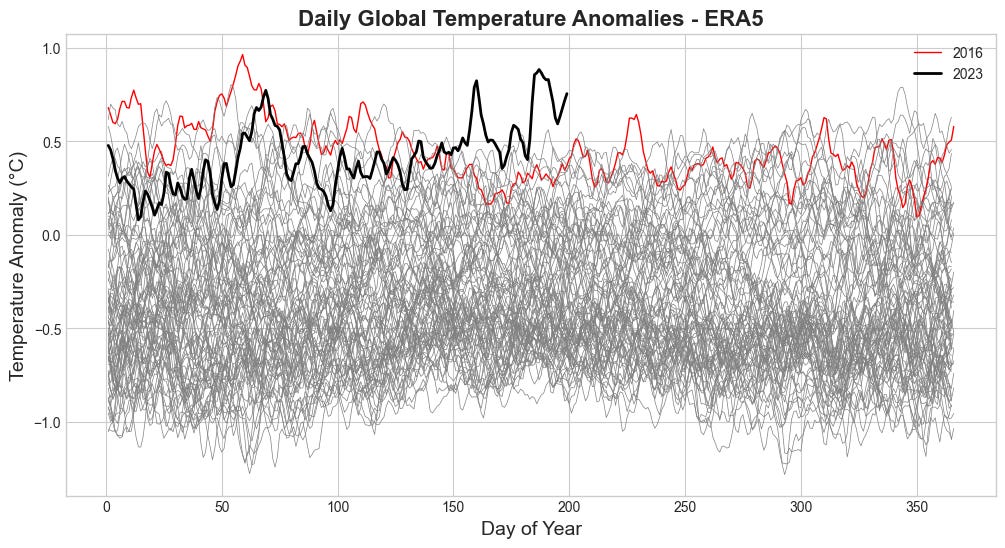 Daily Global Temperature Anomalies - ERA5

2016
2023

Temperature Anomaly (°C)

1.0
0.5
0.0
−0.5
−1.0

0
50
100
150
200
250
300
350

Day of Year